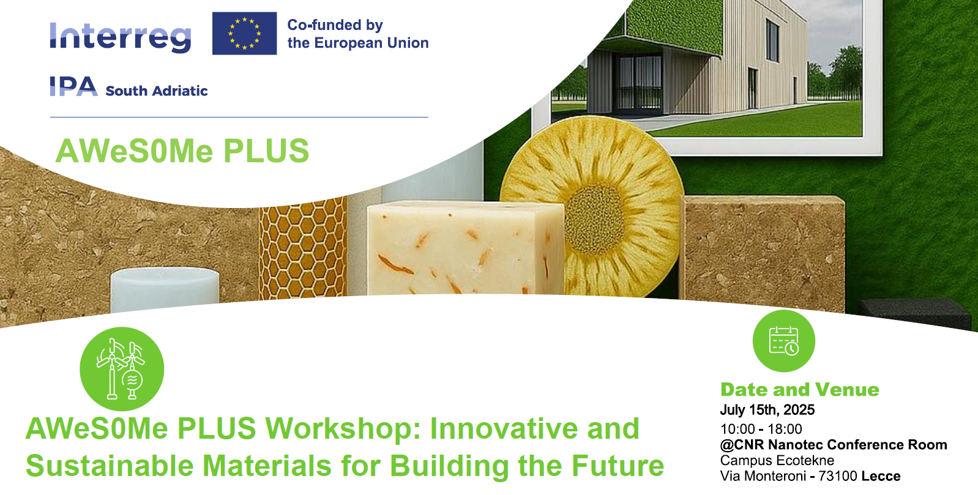 Interreg
Co-funded by the European Union
IPA South Adriatic

AWeS0Me PLUS

AWeS0Me PLUS Workshop: Innovative and Sustainable Materials for Building the Future

Date and Venue
July 15th, 2025
10:00 - 18:00
@CNR Nanotec Conference Room
Campus Ecotekne
Via Monteroni - 73100 Lecce